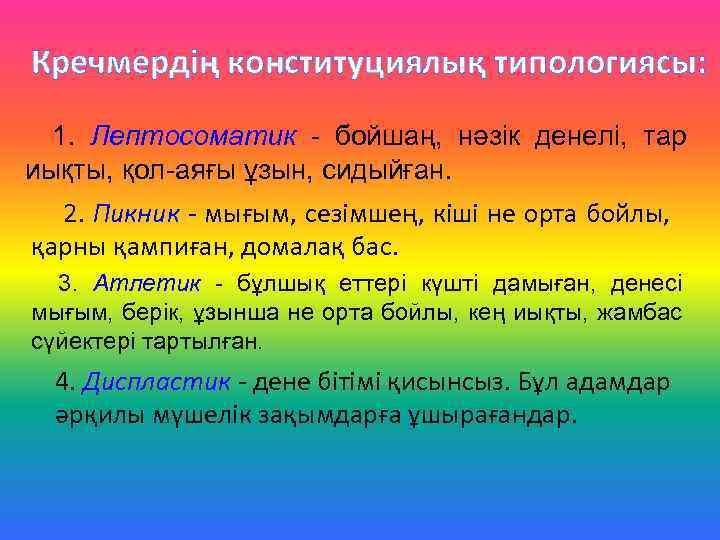 Кречмердің конституциялық типологиясы:

1. Лептосоматик - бойшаң, нәзік денелі, тар иықты, қол-аяғы ұзын, сидыйған.

2. Пикник - мығым, сезімшең, кіші не орта бойлы, қарны қампиған, домалақ бас.

3. Атлетик - бұлшық еттері күшті дамыған, денесі мығым, берік, ұзынша не орта бойлы, кең иықты, жамбас сүйектері тартылған.

4. Диспластик - дене бітімі қисынсыз. Бұл адамдар әрқилы мүшелік зақымдарға ұшырағандар.